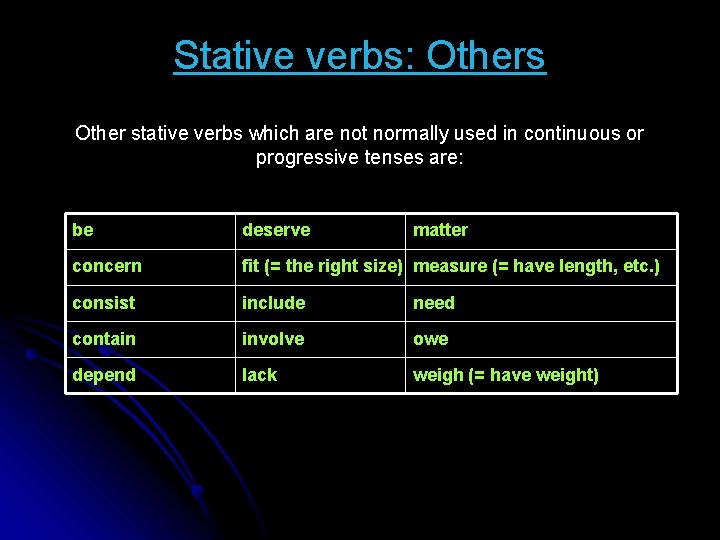 Stative verbs: Others

Other stative verbs which are not normally used in continuous or progressive tenses are:

| be | deserve | matter |
|---|---|---|
| concern | fit (= the right size) | measure (= have length, etc.) |
| consist | include | need |
| contain | involve | owe |
| depend | lack | weigh (= have weight) |